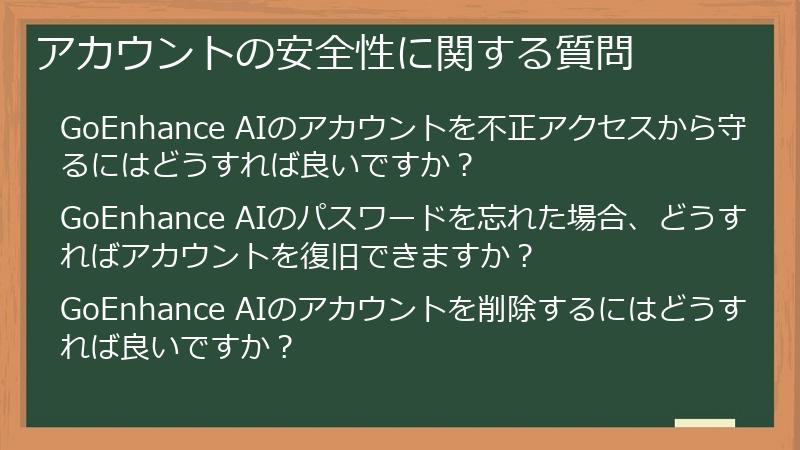 アカウントの安全性に関する質問

GoEnhance AIのアカウントを不正アクセスから守るにはどうすれば良いですか？

GoEnhance AIのパスワードを忘れた場合、どうすればアカウントを復旧できますか？

GoEnhance AIのアカウントを削除するにはどうすれば良いですか？